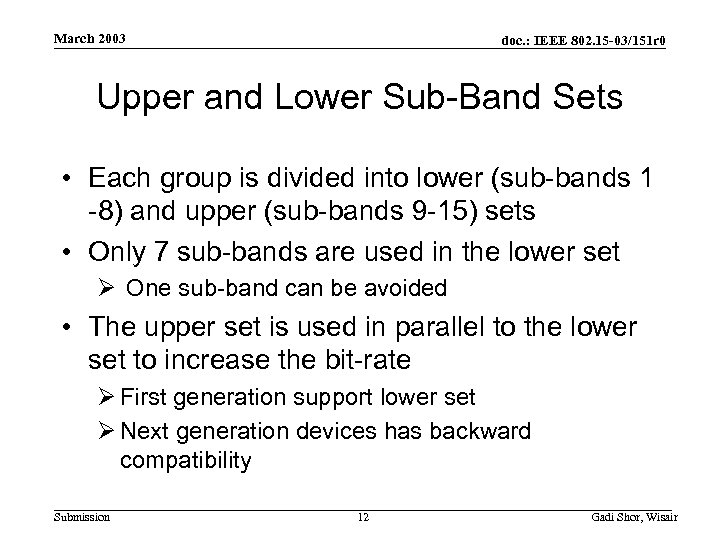 March 2003

doc.: IEEE 802.15-03/151r0

Upper and Lower Sub-Band Sets

• Each group is divided into lower (sub-bands 1 -8) and upper (sub-bands 9-15) sets

• Only 7 sub-bands are used in the lower set

➢ One sub-band can be avoided

• The upper set is used in parallel to the lower set to increase the bit-rate

➢ First generation support lower set

➢ Next generation devices has backward compatibility

Submission

12

Gadi Shor, Wisair